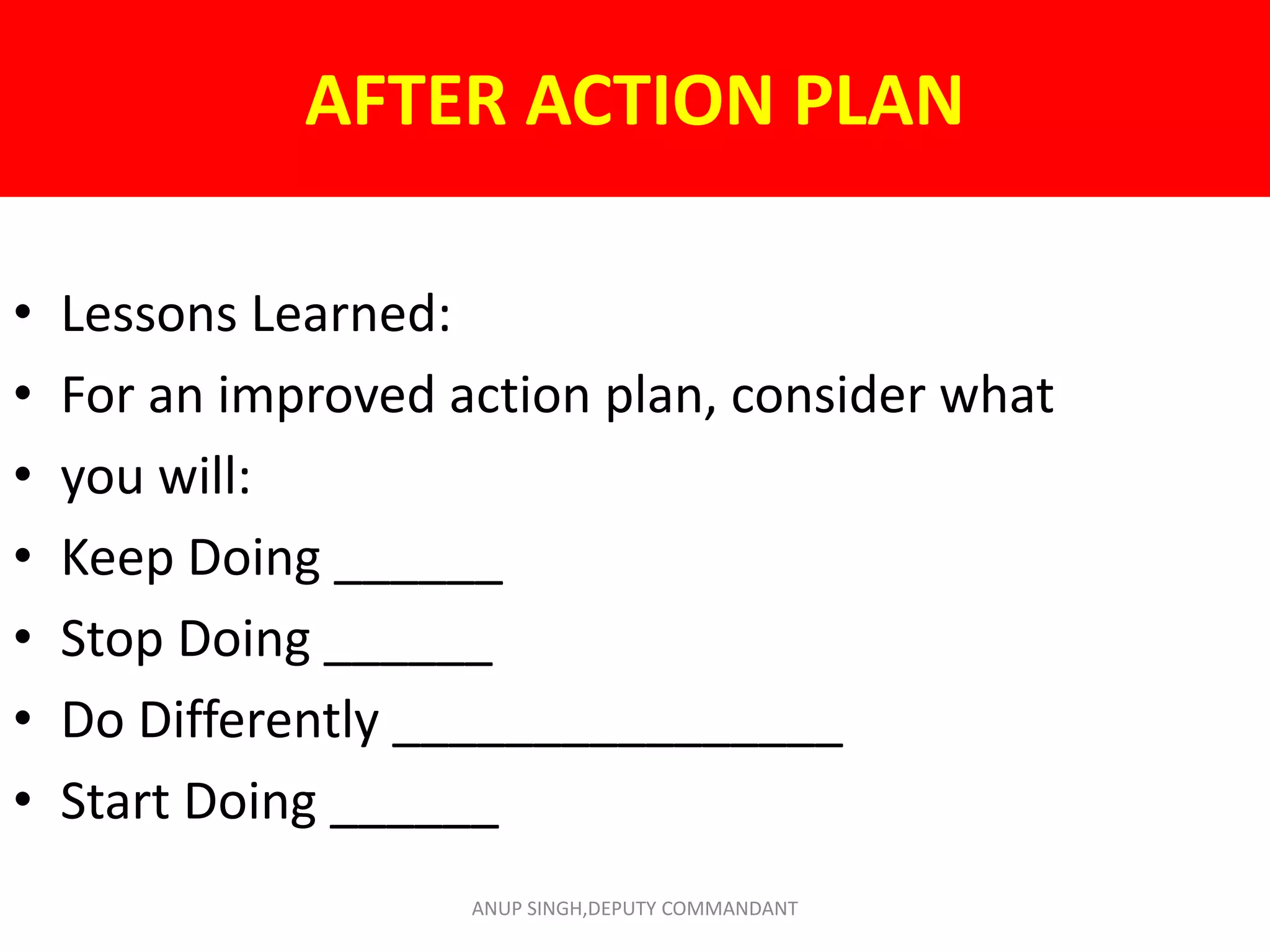 AFTER ACTION PLAN

• Lessons Learned:
• For an improved action plan, consider what
• you will:
• Keep Doing ______
• Stop Doing ______
• Do Differently ________________
• Start Doing ______

ANUP SINGH,DEPUTY COMMANDANT